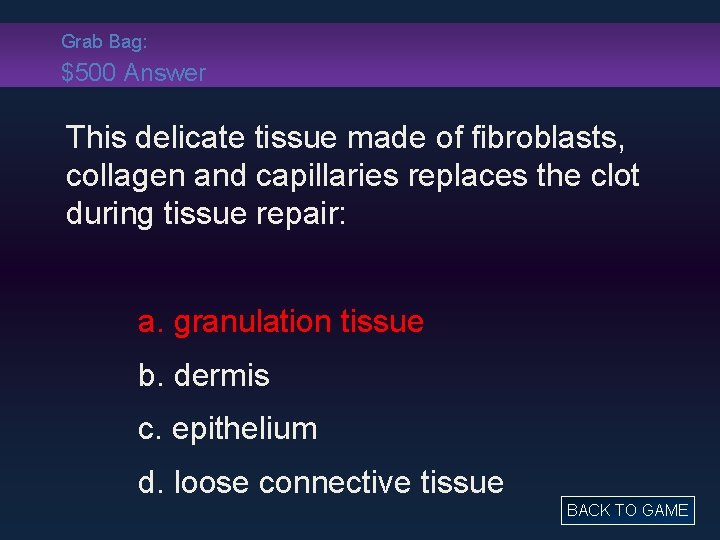 Grab Bag:
\$500 Answer

This delicate tissue made of fibroblasts, collagen and capillaries replaces the clot during tissue repair:

a. granulation tissue

b. dermis

c. epithelium

d. loose connective tissue

BACK TO GAME